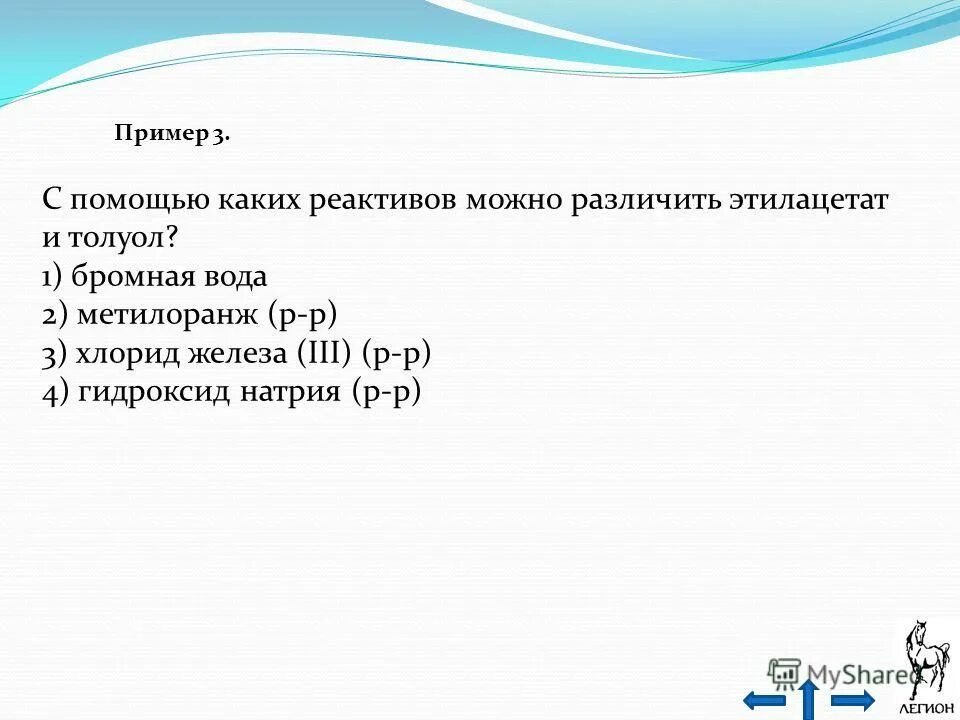 Пример 3.

С помощью каких реактивов можно различить этилацетат и толуол?
1) бромная вода
2) метилоранж (р-р)
3) хлорид железа (III) (р-р)
4) гидроксид натрия (р-р)

MyShared

ЛЕГИОН